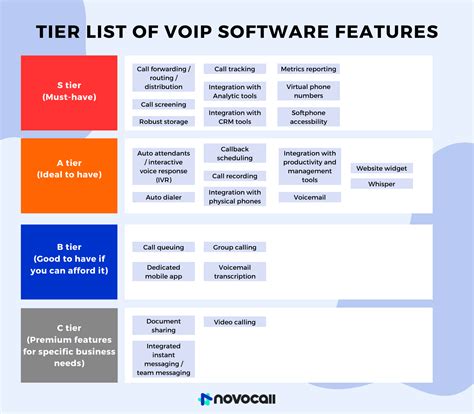 TIER LIST OF VOIP SOFTWARE FEATURES

S tier
(Must-have)

Call forwarding / routing / distribution

Call screening

Robust storage

Call tracking

Integration with Analytic tools

Integration with CRM tools

Metrics reporting

Virtual phone numbers

Softphone accessbility

A tier
(Ideal to have)

Auto attendants / interactive voice response (IVR)

Auto dialer

Callback scheduling

Call recording

Integration with physical phones

Integration with productivity and management tools

Voicemail

Website widget

Whisper

B tier
(Good to have if you can afford it)

Call queuing

Dedicated mobile app

Group calling

Voicemail transcription

C tier
(Premium features for specific business needs)

Document sharing

Integrated instant messaging / team messaging

Video calling

novocall